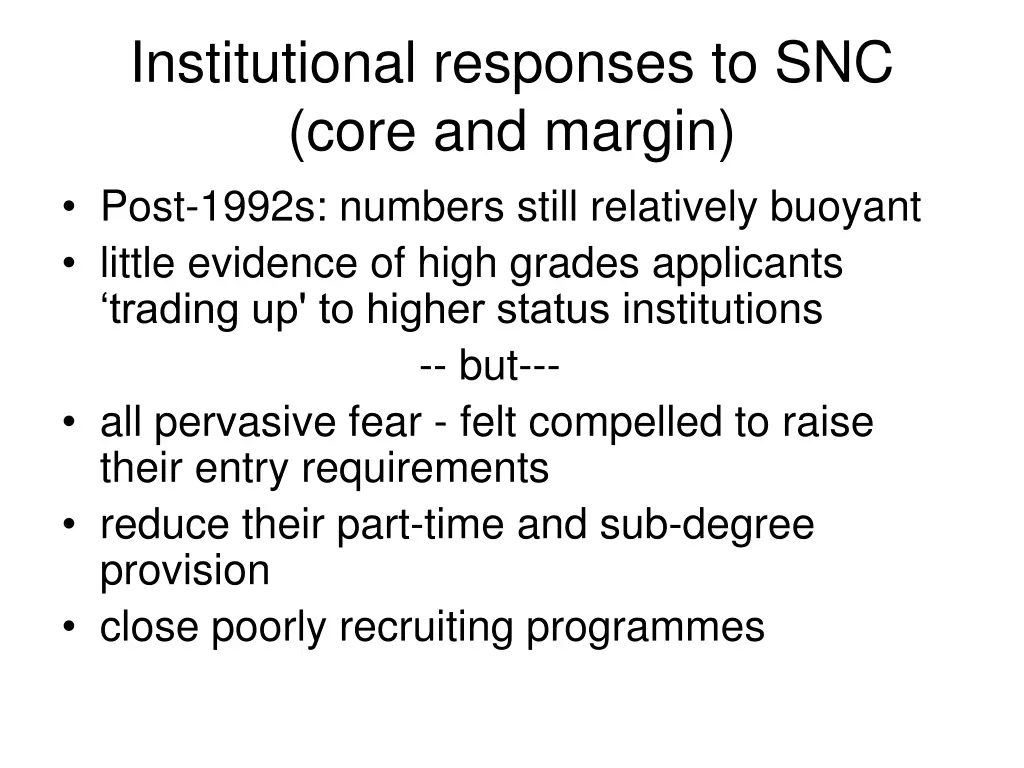 Institutional responses to SNC (core and margin)

• Post-1992s: numbers still relatively buoyant
• little evidence of high grades applicants ‘trading up' to higher status institutions

-- but---

• all pervasive fear - felt compelled to raise their entry requirements
• reduce their part-time and sub-degree provision
• close poorly recruiting programmes